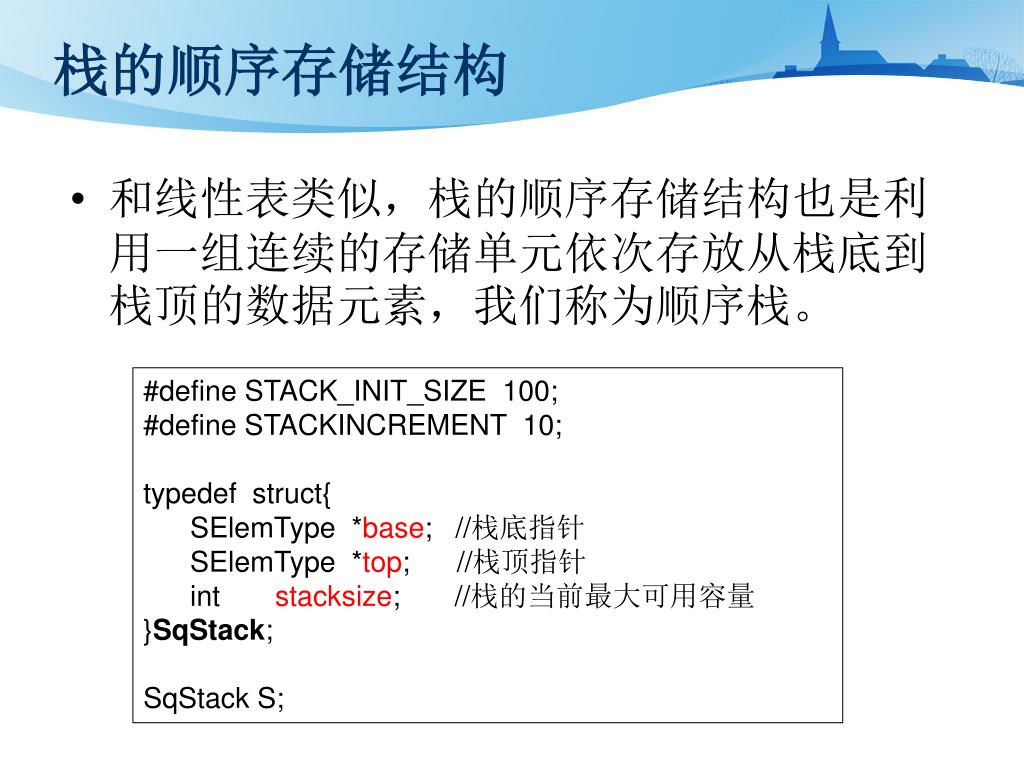 栈的顺序存储结构

• 和线性表类似，栈的顺序存储结构也是利用一组连续的存储单元依次存放从栈底到栈顶的数据元素，我们称为顺序栈。

#define STACK_INIT_SIZE 100;
#define STACKINCREMENT 10;

typedef struct{
SElemType *base; //栈底指针
SElemType *top; //栈顶指针
int stacksize; //栈的当前最大可用容量
}SqStack;

SqStack S;